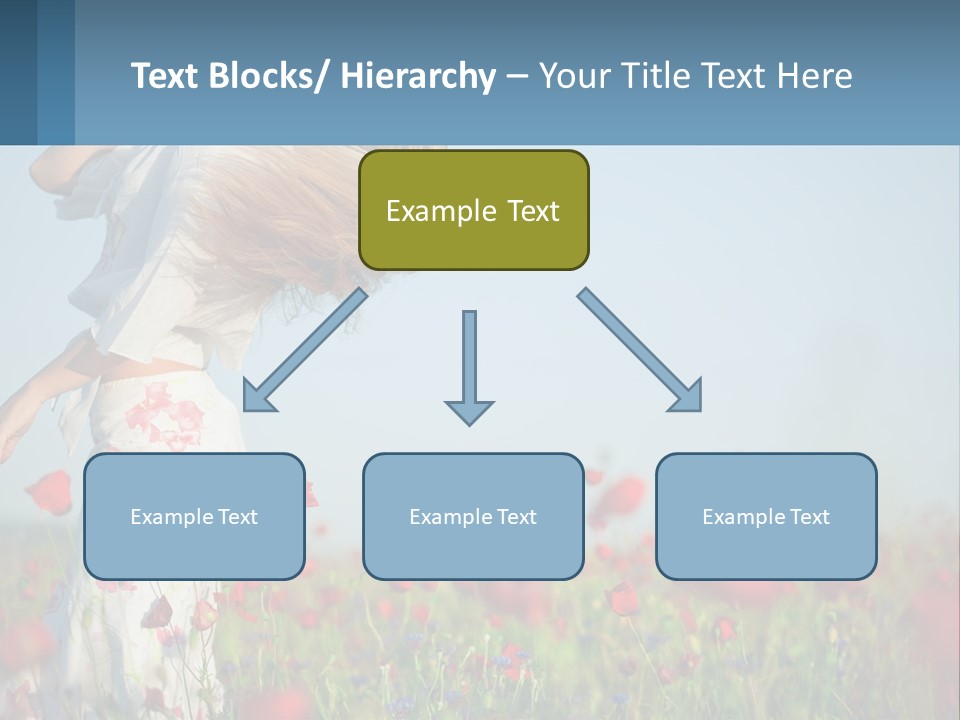 Text Blocks/ Hierarchy – Your Title Text Here

Example Text

Example Text

Example Text

Example Text